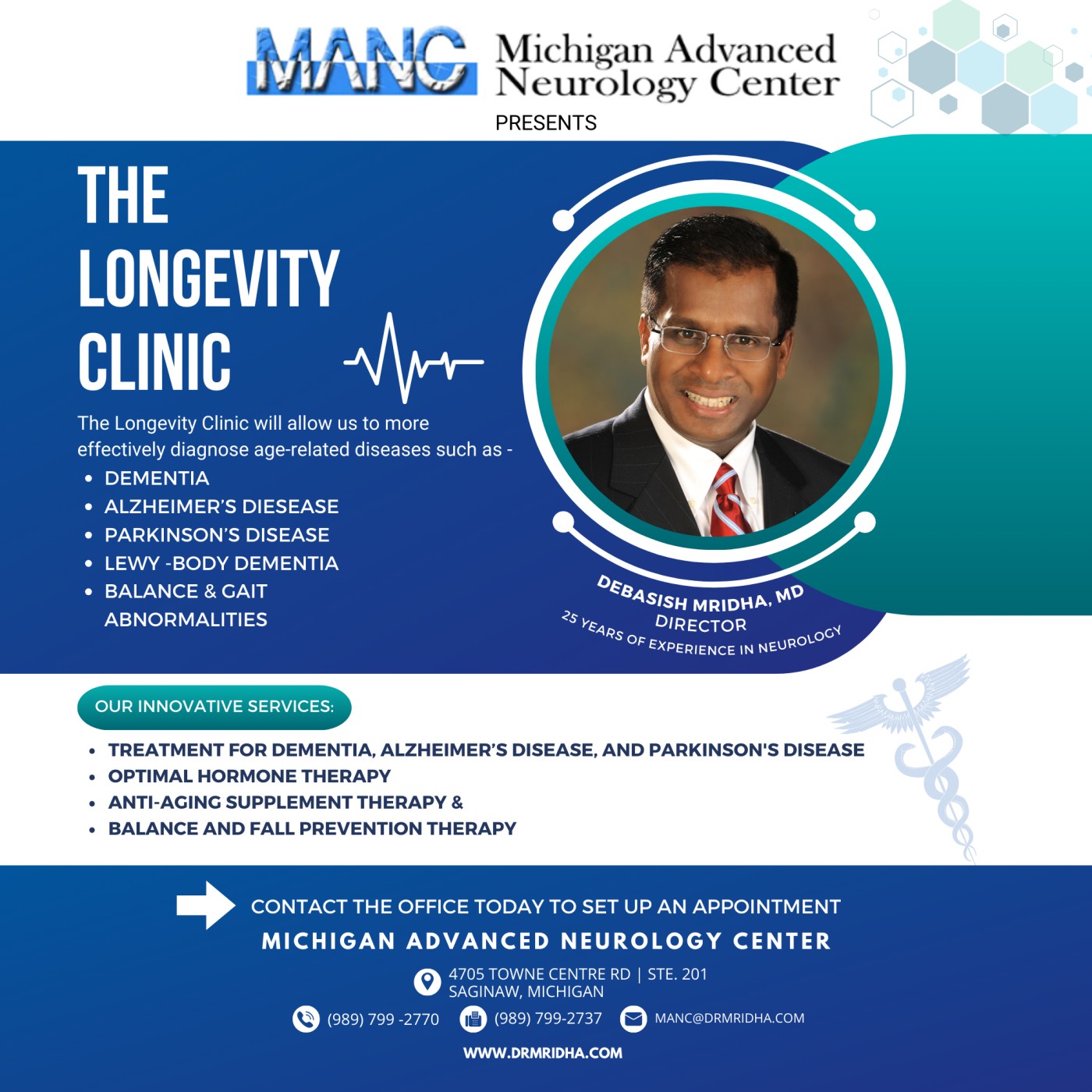 MANC Michigan Advanced Neurology Center

PRESENTS

THE LONGEVITY CLINIC

The Longevity Clinic will allow us to more effectively diagnose age-related diseases such as -

- DEMENTIA
- ALZHEIMER'S DIESEASE
- PARKINSON'S DISEASE
- LEWY -BODY DEMENTIA
- BALANCE & GAIT ABNORMALITIES

DEBASISH MRIDHA, MD
DIRECTOR
25 YEARS OF EXPERIENCE IN NEUROLOGY

OUR INNOVATIVE SERVICES:

- TREATMENT FOR DEMENTIA, ALZHEIMER'S DISEASE, AND PARKINSON'S DISEASE
- OPTIMAL HORMONE THERAPY
- ANTI-AGING SUPPLEMENT THERAPY &
- BALANCE AND FALL PREVENTION THERAPY

CONTACT THE OFFICE TODAY TO SET UP AN APPOINTMENT

MICHIGAN ADVANCED NEUROLOGY CENTER

4705 TOWNE CENTRE RD | STE. 201
SAGINAW, MICHIGAN

(989) 799 -2770 (989) 799-2737 MANC@DRMRIDHA.COM

WWW.DRMRIDHA.COM